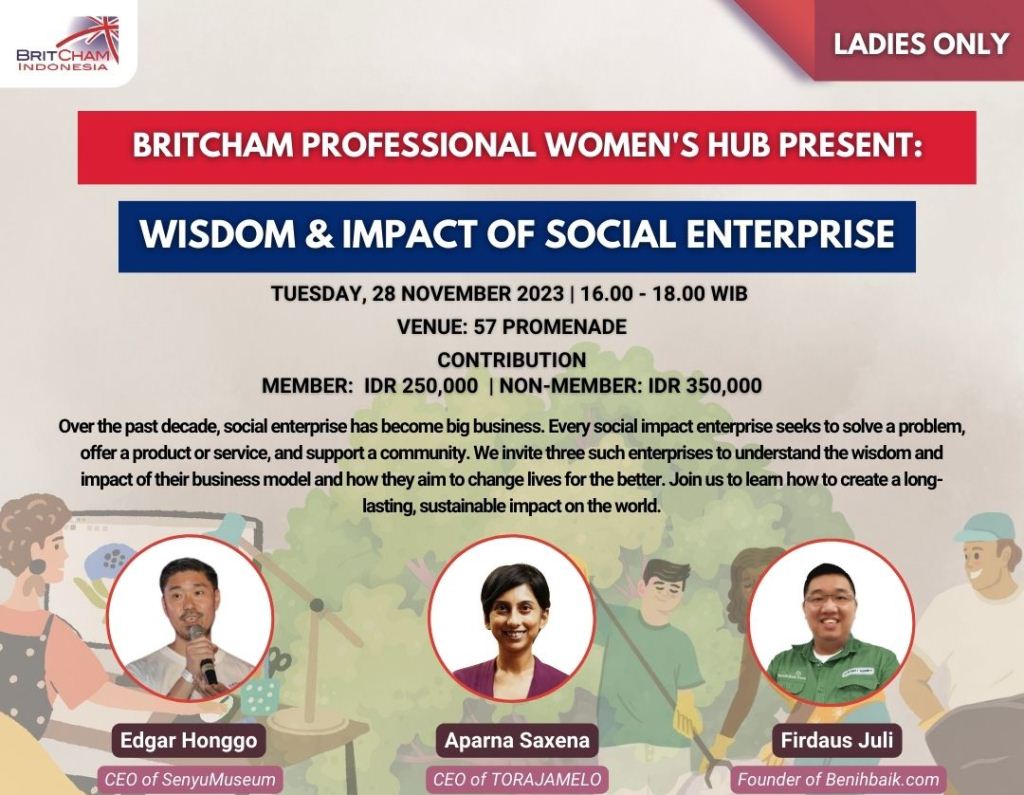 BRITCHAM INDONESIA

LADIES ONLY

BRITCHAM PROFESSIONAL WOMEN'S HUB PRESENT:

WISDOM & IMPACT OF SOCIAL ENTERPRISE

TUESDAY, 28 NOVEMBER 2023 | 16.00 - 18.00 WIB

VENUE: 57 PROMENADE

CONTRIBUTION
MEMBER: IDR 250,000 | NON-MEMBER: IDR 350,000

Over the past decade, social enterprise has become big business. Every social impact enterprise seeks to solve a problem, offer a product or service, and support a community. We invite three such enterprises to understand the wisdom and impact of their business model and how they aim to change lives for the better. Join us to learn how to create a long-lasting, sustainable impact on the world.

Edgar Honggo
CEO of SenyuMuseum

Aparna Saxena
CEO of TORAJAMELO

Firdaus Juli
Founder of Benihbaik.com